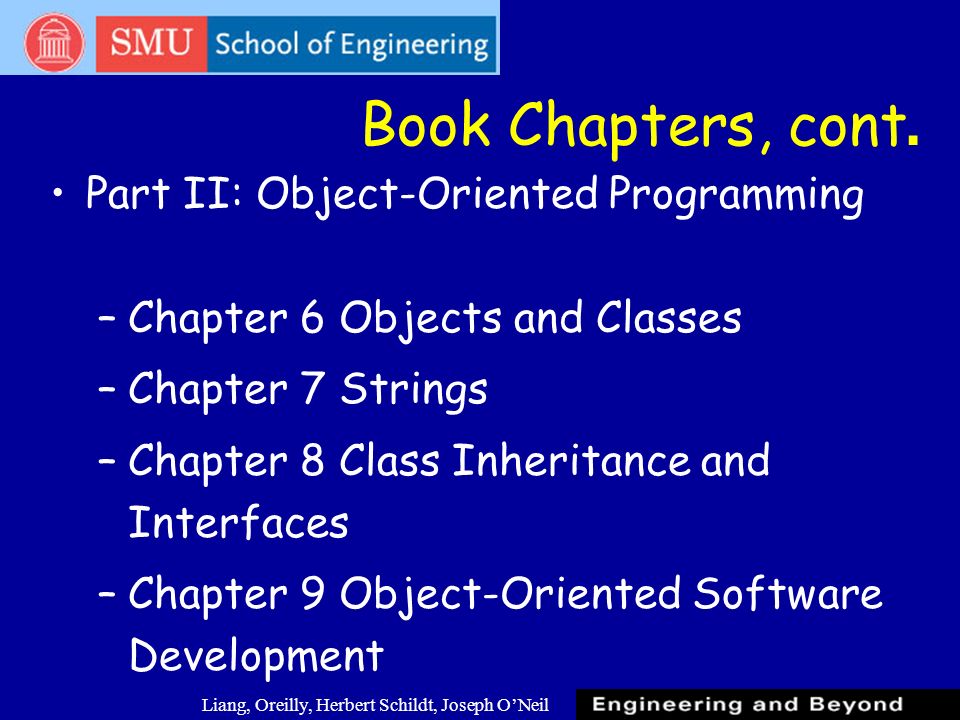 SMU School of Engineering

Book Chapters, cont.

• Part II: Object-Oriented Programming

– Chapter 6 Objects and Classes
– Chapter 7 Strings
– Chapter 8 Class Inheritance and Interfaces
– Chapter 9 Object-Oriented Software Development

Liang, Oreilly, Herbert Schildt, Joseph O'Neil

Engineering and Beyond